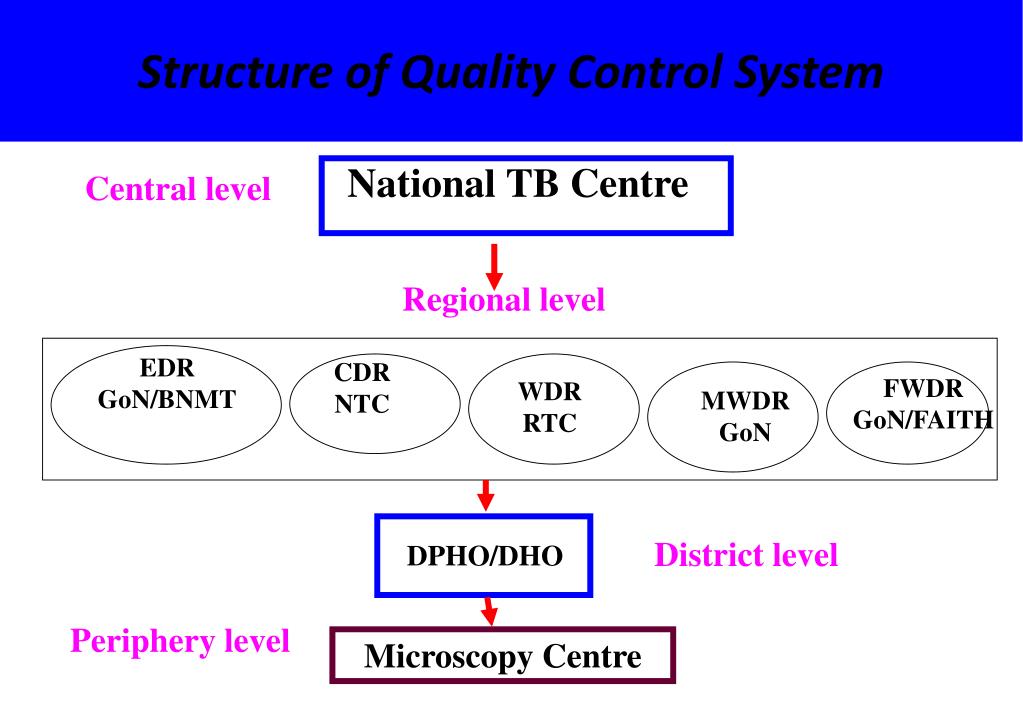 Structure of Quality Control System

Central level

National TB Centre

Regional level

EDR
GoN/BNMT

CDR
NTC

WDR
RTC

MWDR
GoN

FWDR
GoN/FAITH

DPHO/DHO

District level

Periphery level

Microscopy Centre